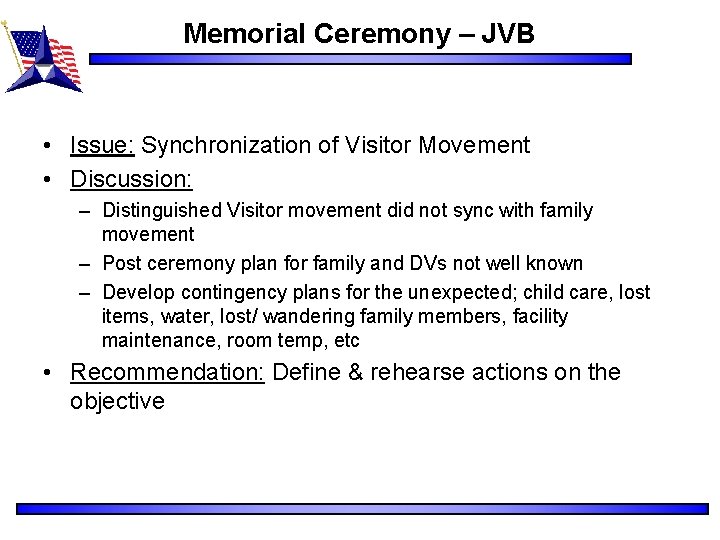 Memorial Ceremony – JVB

• Issue: Synchronization of Visitor Movement
• Discussion:
– Distinguished Visitor movement did not sync with family movement
– Post ceremony plan for family and DVs not well known
– Develop contingency plans for the unexpected; child care, lost items, water, lost/ wandering family members, facility maintenance, room temp, etc
• Recommendation: Define & rehearse actions on the objective